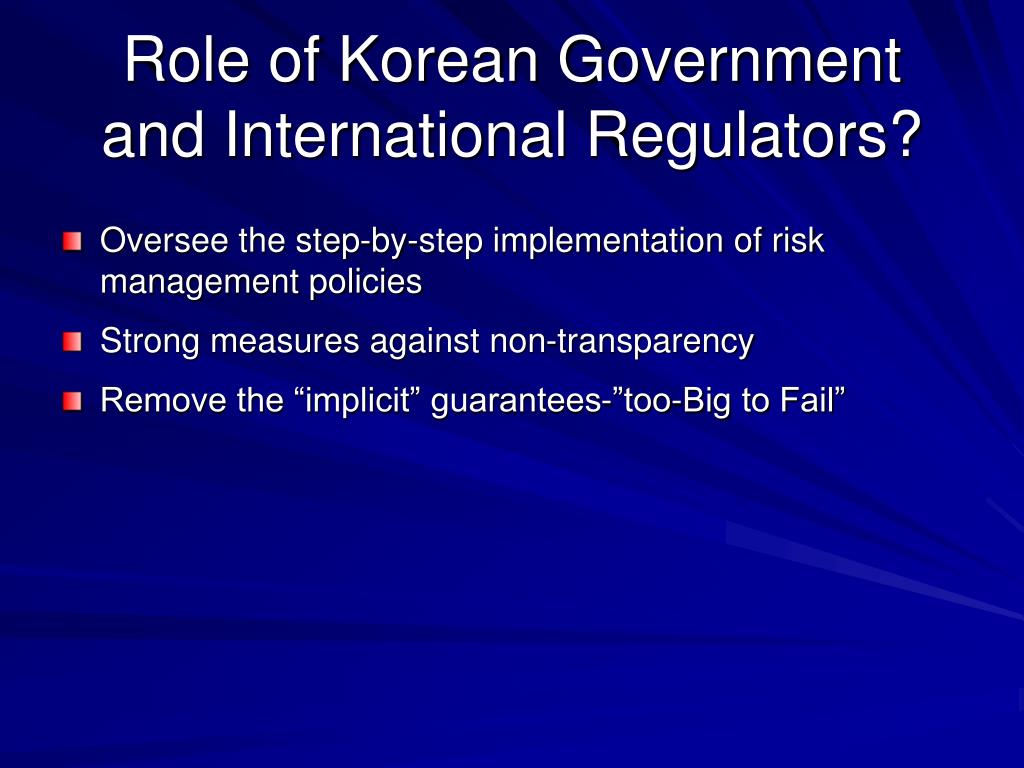 Role of Korean Government and International Regulators?

Oversee the step-by-step implementation of risk management policies

Strong measures against non-transparency

Remove the “implicit” guarantees-”too-Big to Fail”